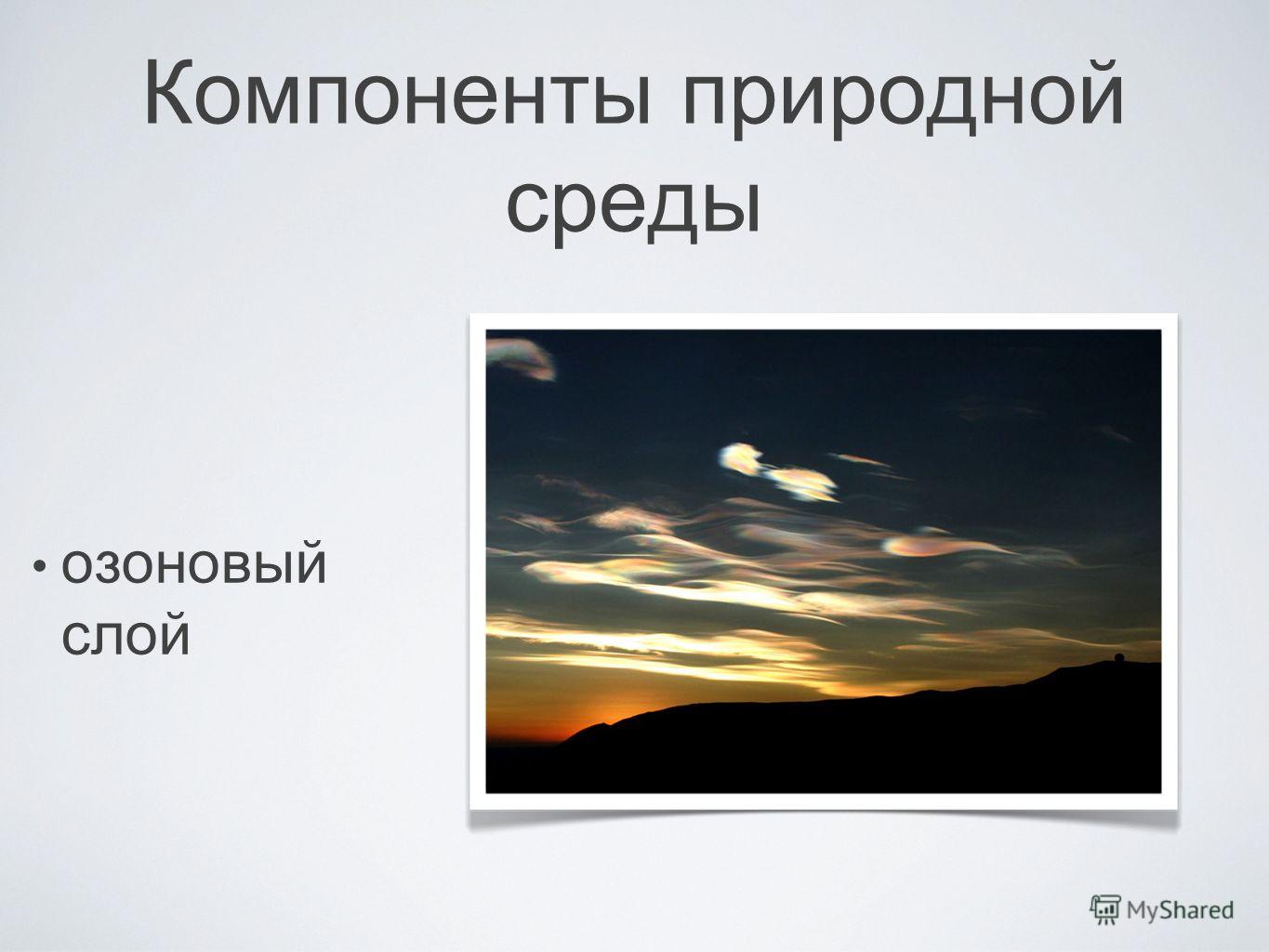 Компоненты природной среды

• озоновый слой

MyShared